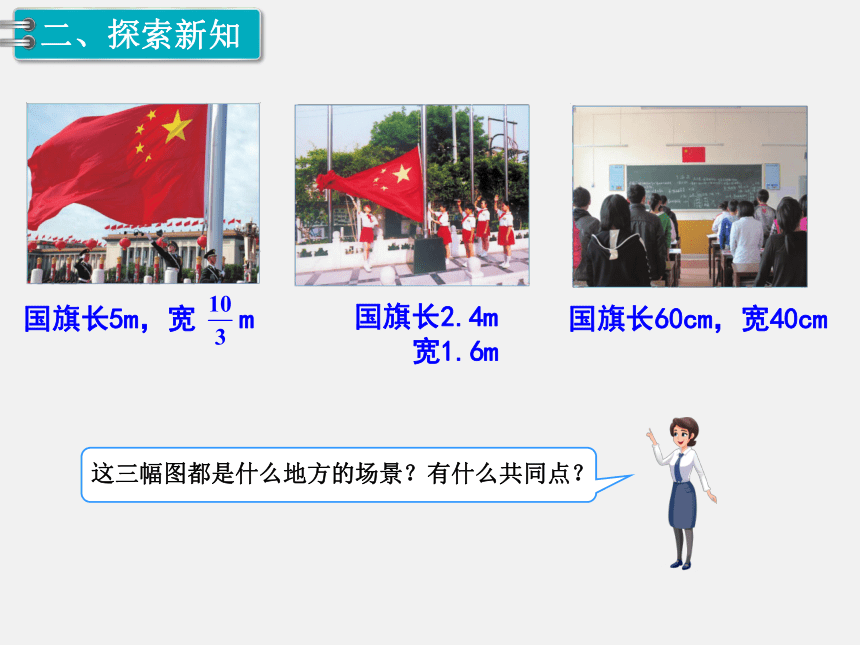 二、探索新知

国旗长5m，宽 $\frac{10}{3}$ m

国旗长2.4m
宽1.6m

国旗长60cm，宽40cm

这三幅图都是什么地方的场景？有什么共同点？